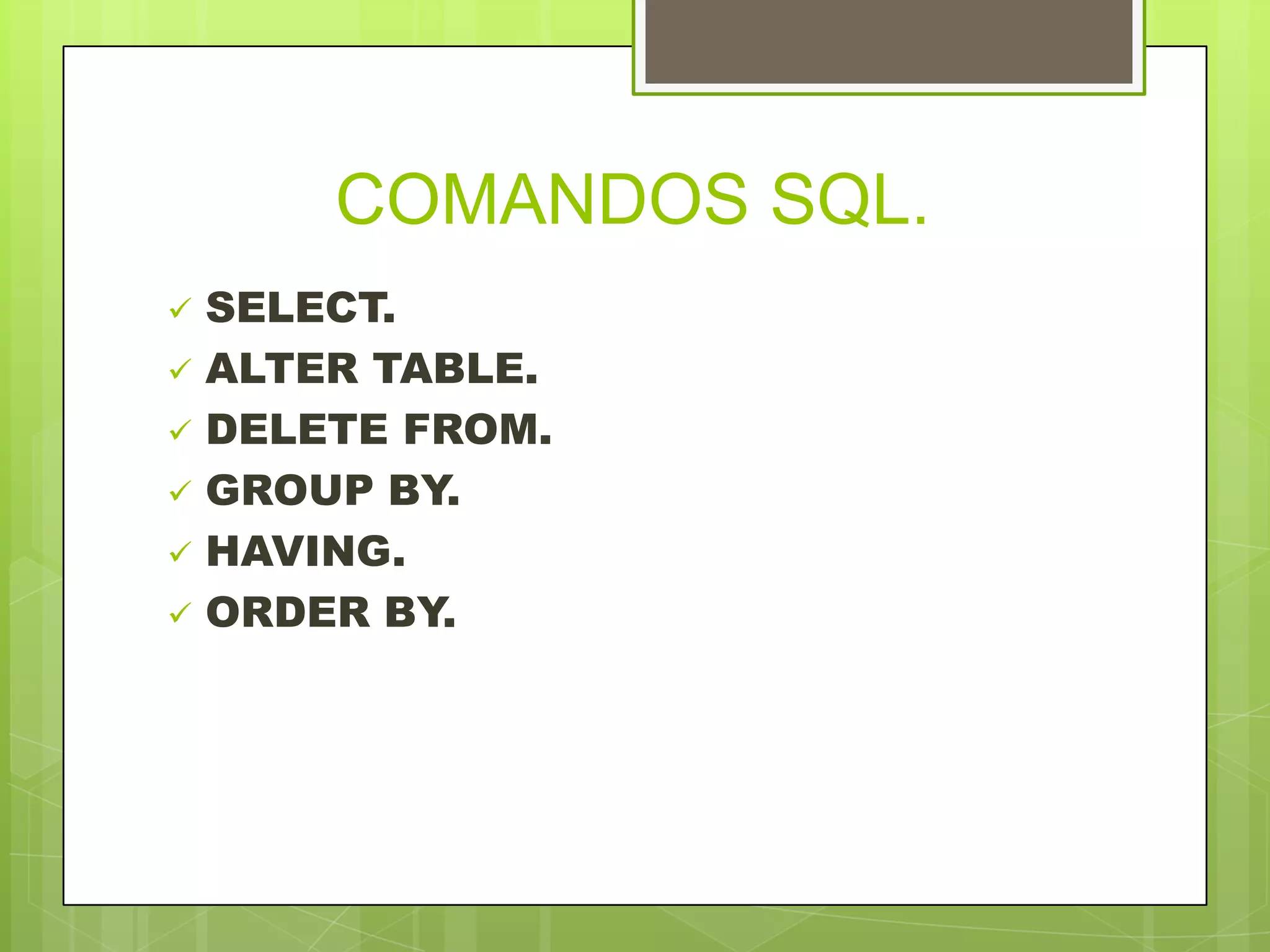 COMANDOS SQL.

✓ SELECT.
✓ ALTER TABLE.
✓ DELETE FROM.
✓ GROUP BY.
✓ HAVING.
✓ ORDER BY.